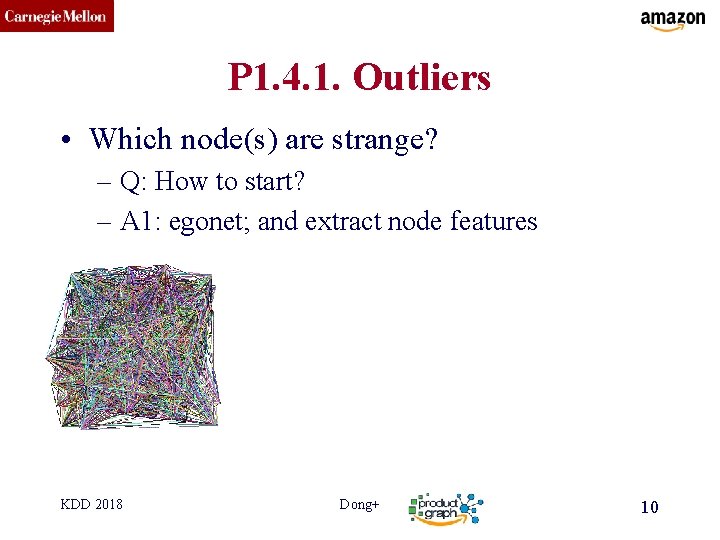 Carnegie Mellon

amazon

P1.4.1. Outliers

• Which node(s) are strange?
– Q: How to start?
– A1: egonet; and extract node features

KDD 2018

Dong+

product graph

10